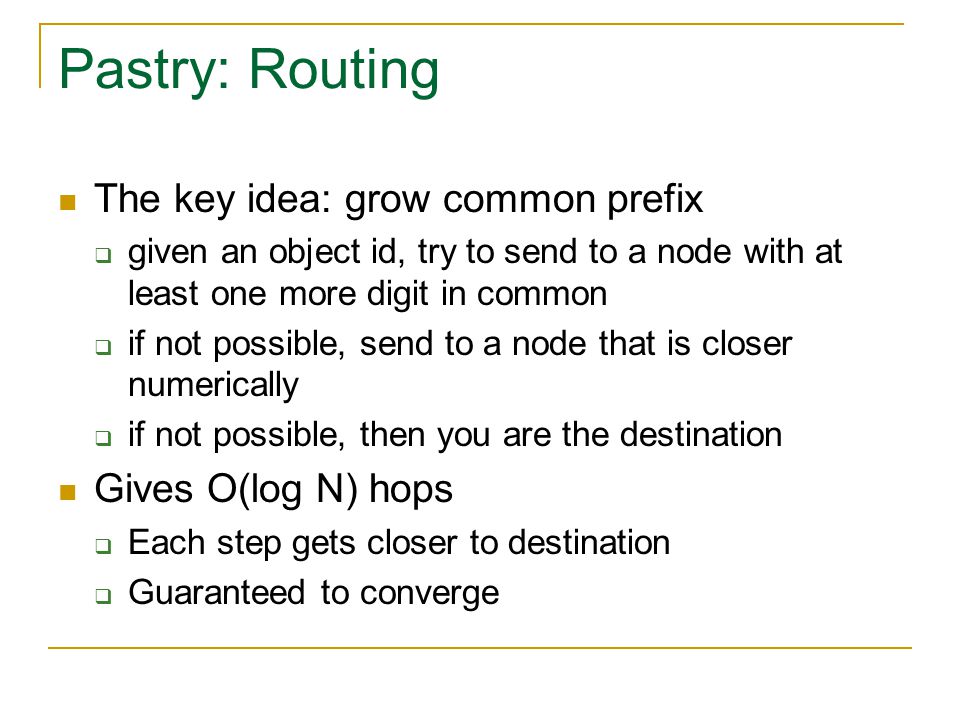 Pastry: Routing

- The key idea: grow common prefix
  - given an object id, try to send to a node with at least one more digit in common
  - if not possible, send to a node that is closer numerically
  - if not possible, then you are the destination
- Gives O(log N) hops
  - Each step gets closer to destination
  - Guaranteed to converge